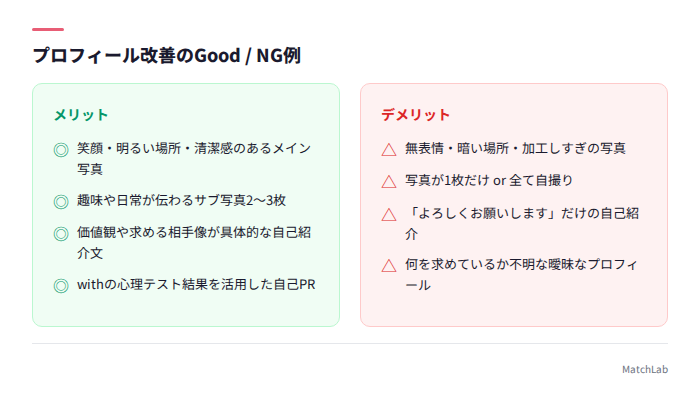 プロフィール改善のGood / NG例

メリット

◎ 笑顔・明るい場所・清潔感のあるメイン写真

◎ 趣味や日常が伝わるサブ写真2〜3枚

◎ 価値観や求める相手像が具体的な自己紹介文

◎ withの心理テスト結果を活用した自己PR

デメリット

△ 無表情・暗い場所・加工しすぎの写真

△ 写真が1枚だけ or 全て自撮り

△ 「よろしくお願いします」だけの自己紹介

△ 何を求めているか不明な曖昧なプロフィール

MatchLab